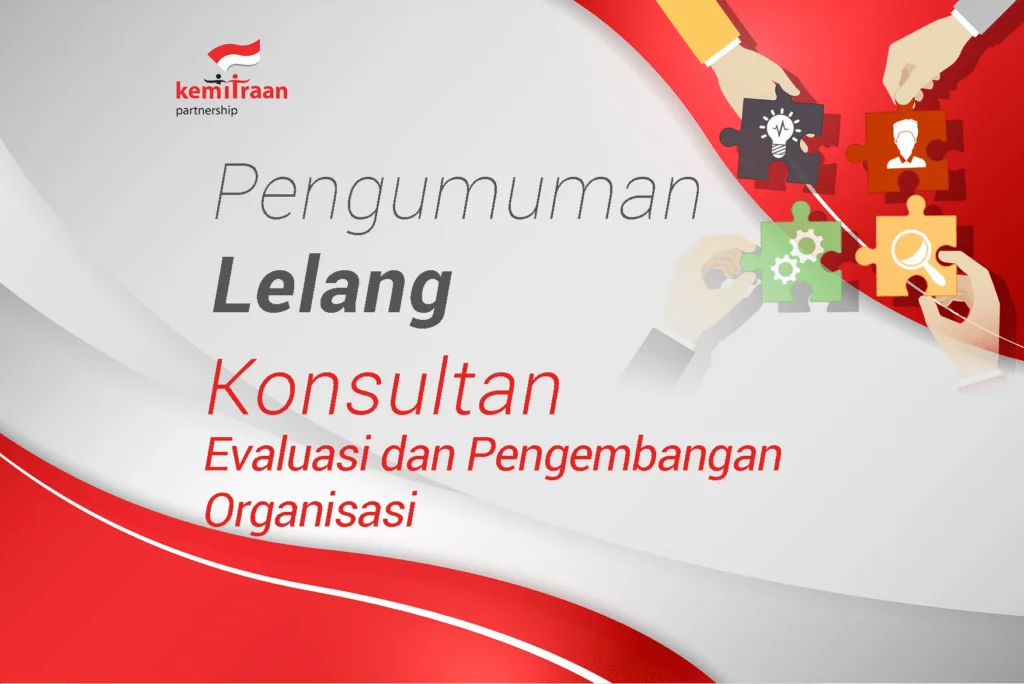 kemitraan
partnership

Pengumuman

Lelang

Konsultan

Evaluasi dan Pengembangan Organisasi